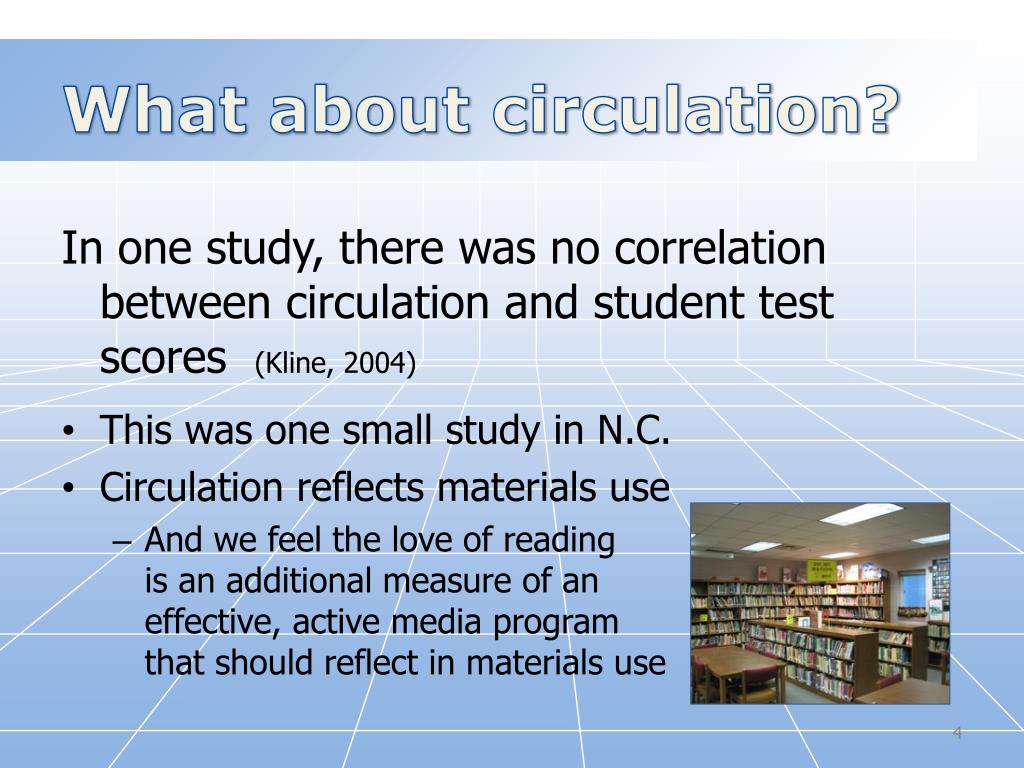 What about circulation?

In one study, there was no correlation between circulation and student test scores (Kline, 2004)

• This was one small study in N.C.
• Circulation reflects materials use
– And we feel the love of reading is an additional measure of an effective, active media program that should reflect in materials use

4